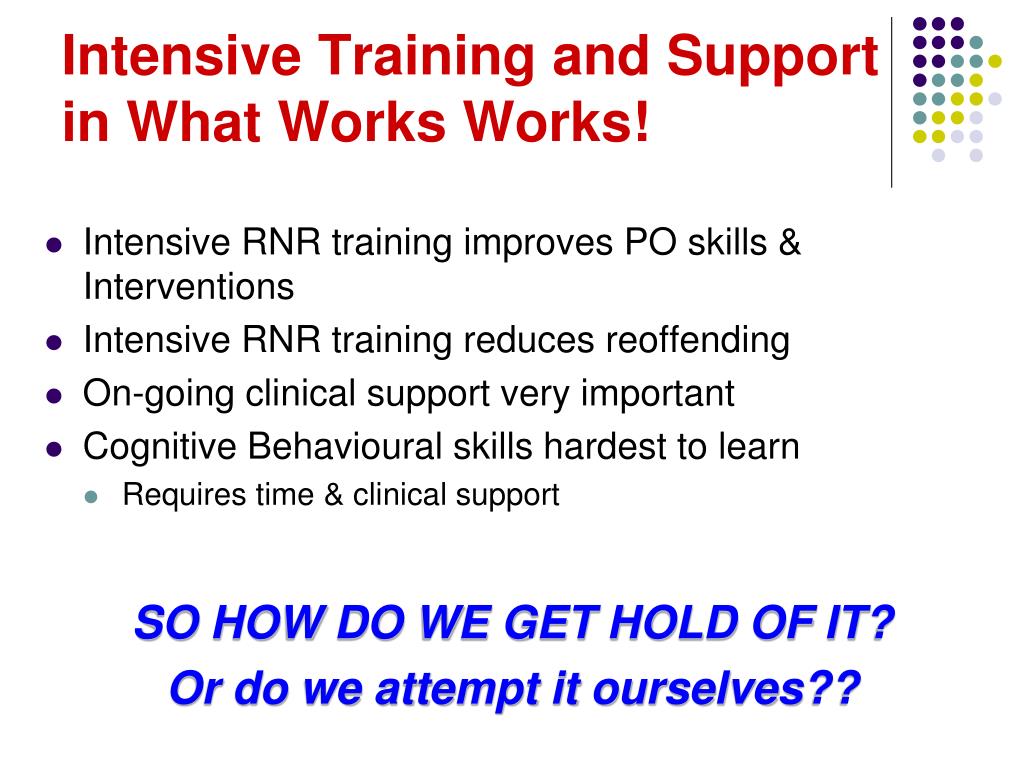 Intensive Training and Support in What Works Works!

- Intensive RNR training improves PO skills & Interventions
- Intensive RNR training reduces reoffending
- On-going clinical support very important
- Cognitive Behavioural skills hardest to learn
  - Requires time & clinical support

SO HOW DO WE GET HOLD OF IT?

Or do we attempt it ourselves??